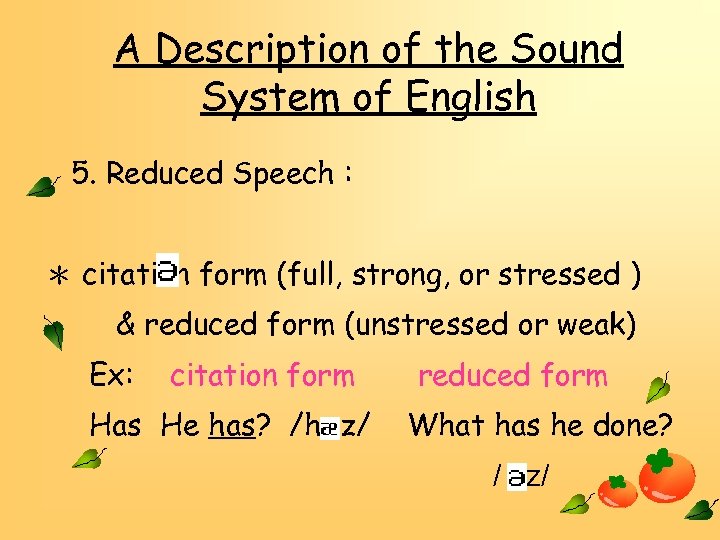 A Description of the Sound System of English

5. Reduced Speech :

* citatiən form (full, strong, or stressed )
& reduced form (unstressed or weak)

Ex: citation form reduced form

Has He has? /hæz/ What has he done?

/əz/